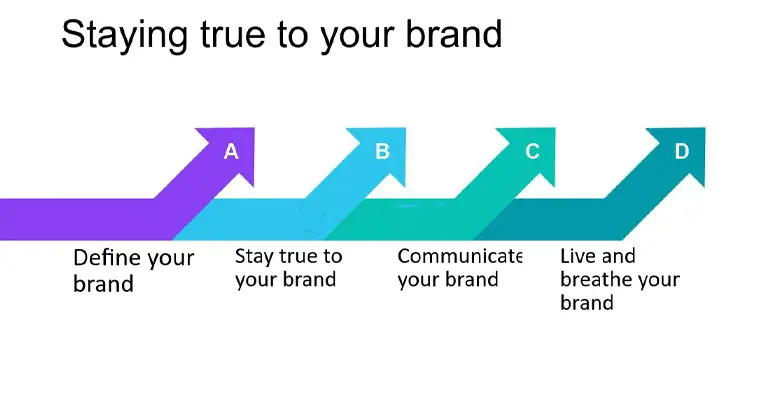 Staying true to your brand

A

B

C

D

Define your brand

Stay true to your brand

Communicate your brand

Live and breathe your brand